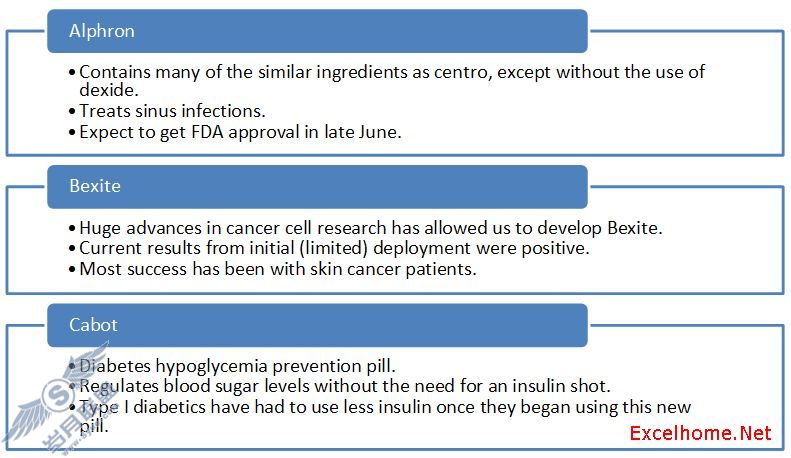 Alphron

• Contains many of the similar ingredients as centro, except without the use of dexide.
• Treats sinus infections.
• Expect to get FDA approval in late June.

Bexite

• Huge advances in cancer cell research has allowed us to develop Bexite.
• Current results from initial (limited) deployment were positive.
• Most success has been with skin cancer patients.

Cabot

• Diabetes hypoglycemia prevention pill.
• Regulates blood sugar levels without the need for an insulin shot.
• Type I diabetics have had to use less insulin once they began using this new pill.

Excelhome.Net